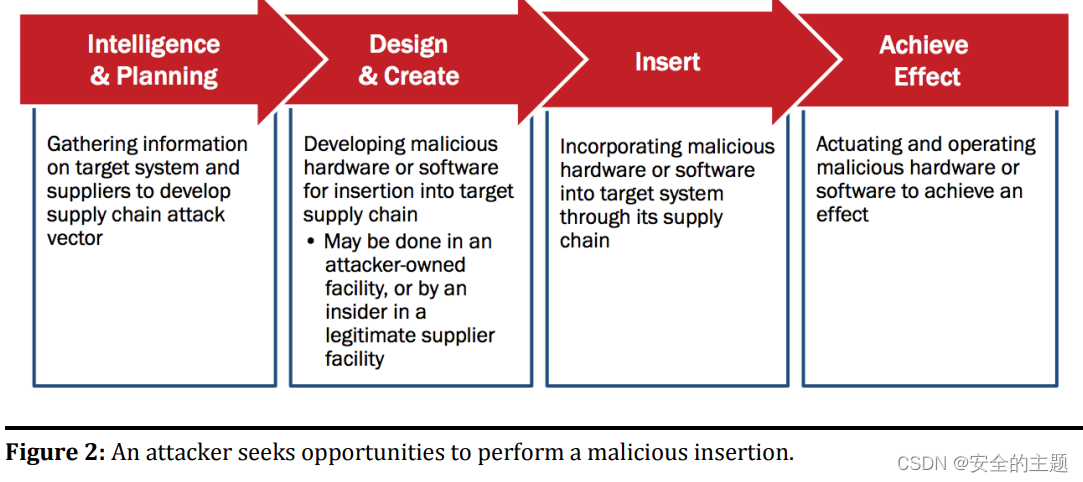 Intelligence & Planning

Gathering information on target system and suppliers to develop supply chain attack vector

Design & Create

Developing malicious hardware or software for insertion into target supply chain

• May be done in an attacker-owned facility, or by an insider in a legitimate supplier facility

Insert

Incorporating malicious hardware or software into target system through its supply chain

Achieve Effect

Actuating and operating malicious hardware or software to achieve an effect

**Figure 2:** An attacker seeks opportunities to perform a malicious insertion.

CSDN @安全的主题